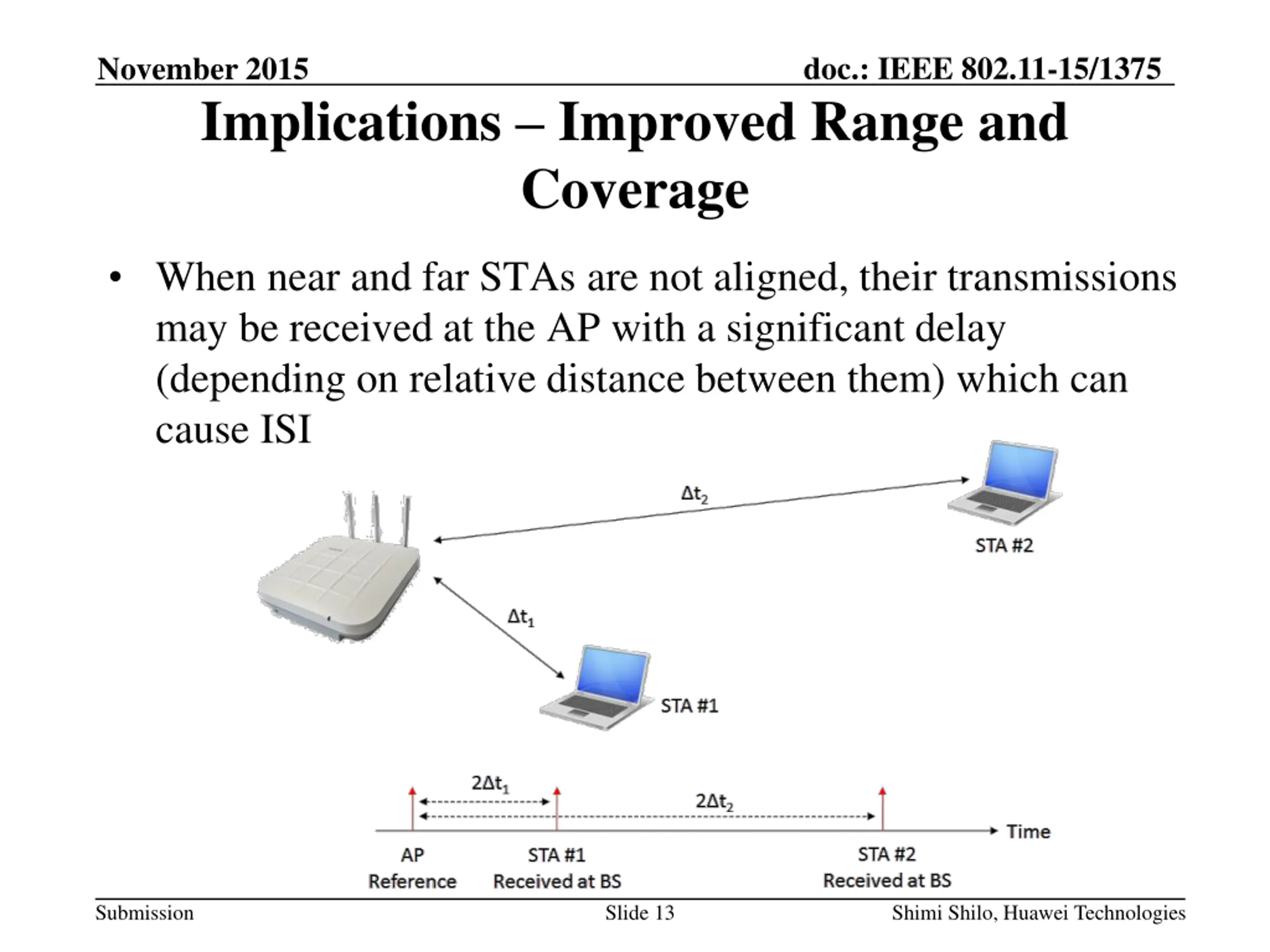 November 2015

doc.: IEEE 802.11-15/1375

Implications – Improved Range and Coverage

• When near and far STAs are not aligned, their transmissions may be received at the AP with a significant delay (depending on relative distance between them) which can cause ISI

$\Delta t_2$

STA #2

$\Delta t_1$

STA #1

$2\Delta t_1$

$2\Delta t_2$

Time

AP Reference

STA #1 Received at BS

STA #2 Received at BS

Submission

Slide 13

Shimi Shilo, Huawei Technologies